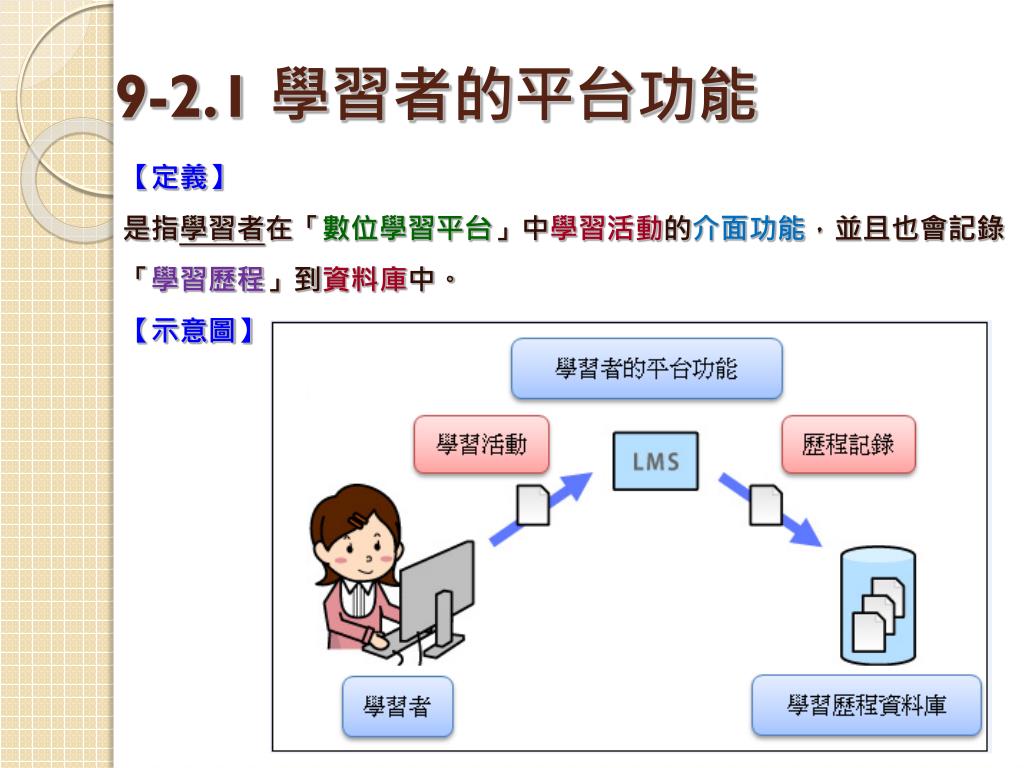 9-2.1 學習者的平台功能

【定義】

是指學習者在「數位學習平台」中學習活動的介面功能，並且也會記錄「學習歷程」到資料庫中。

【示意圖】

學習者的平台功能

學習活動

LMS

歷程記錄

學習者

學習歷程資料庫